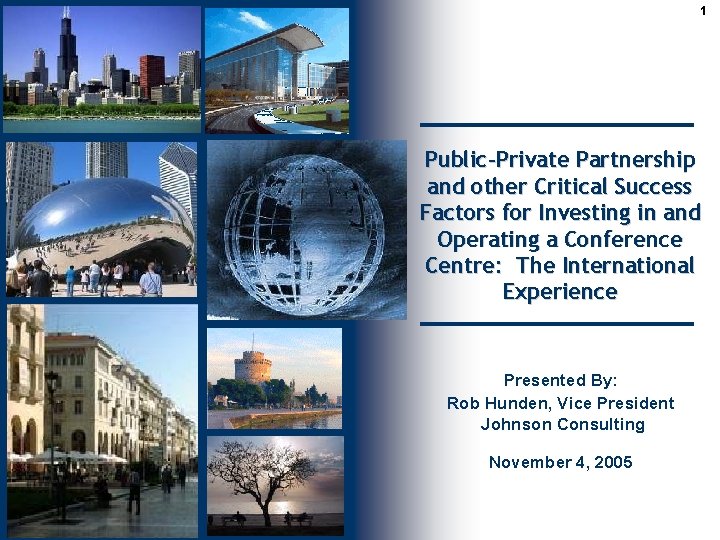 1

Public-Private Partnership and other Critical Success Factors for Investing in and Operating a Conference Centre: The International Experience

Presented By:
Rob Hunden, Vice President
Johnson Consulting

November 4, 2005